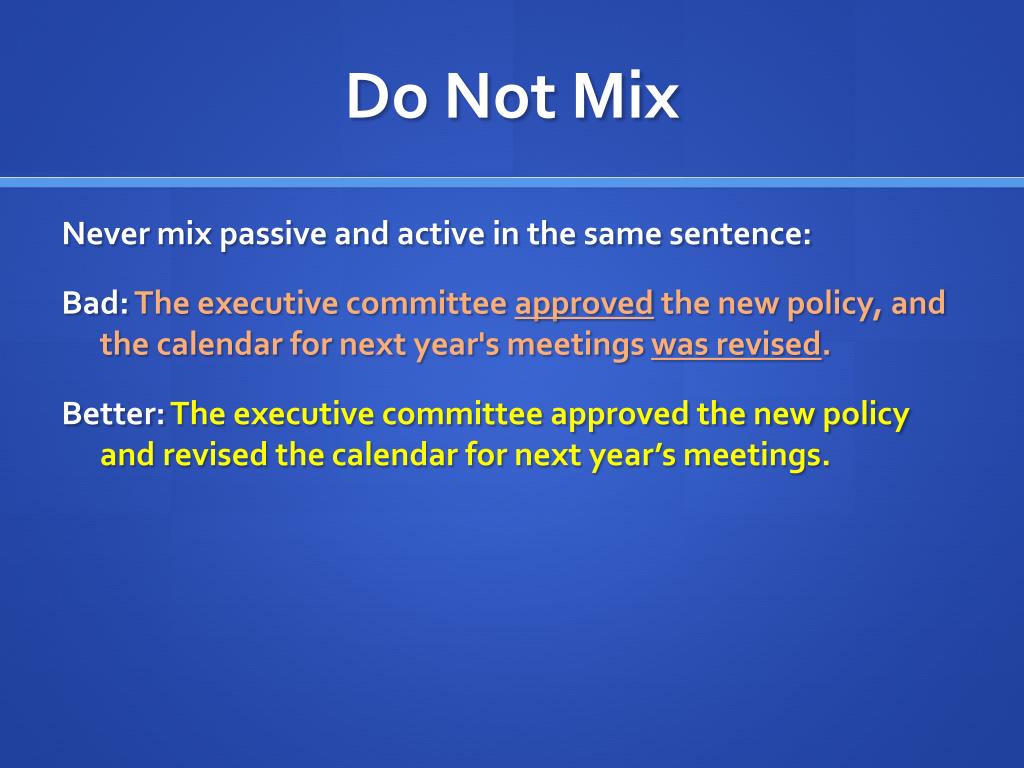 Do Not Mix

Never mix passive and active in the same sentence:

Bad: The executive committee approved the new policy, and the calendar for next year's meetings was revised.

Better: The executive committee approved the new policy and revised the calendar for next year’s meetings.